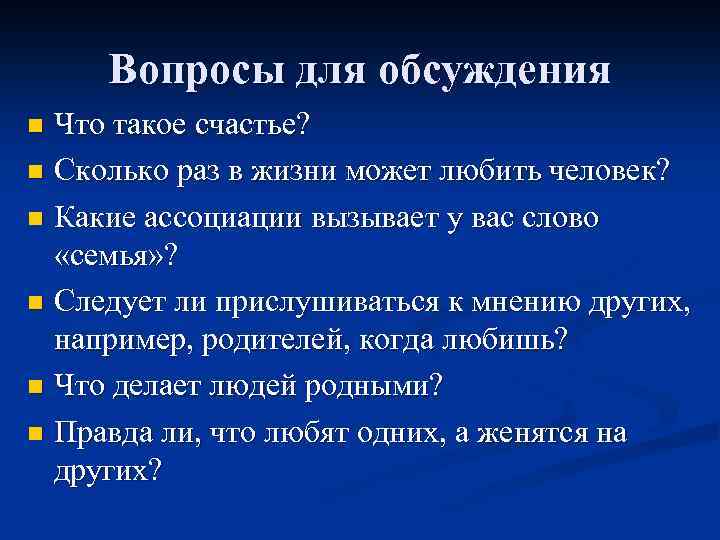 Вопросы для обсуждения

Что такое счастье?

Сколько раз в жизни может любить человек?

Какие ассоциации вызывает у вас слово «семья»?

Следует ли прислушиваться к мнению других, например, родителей, когда любишь?

Что делает людей родными?

Правда ли, что любят одних, а женятся на других?